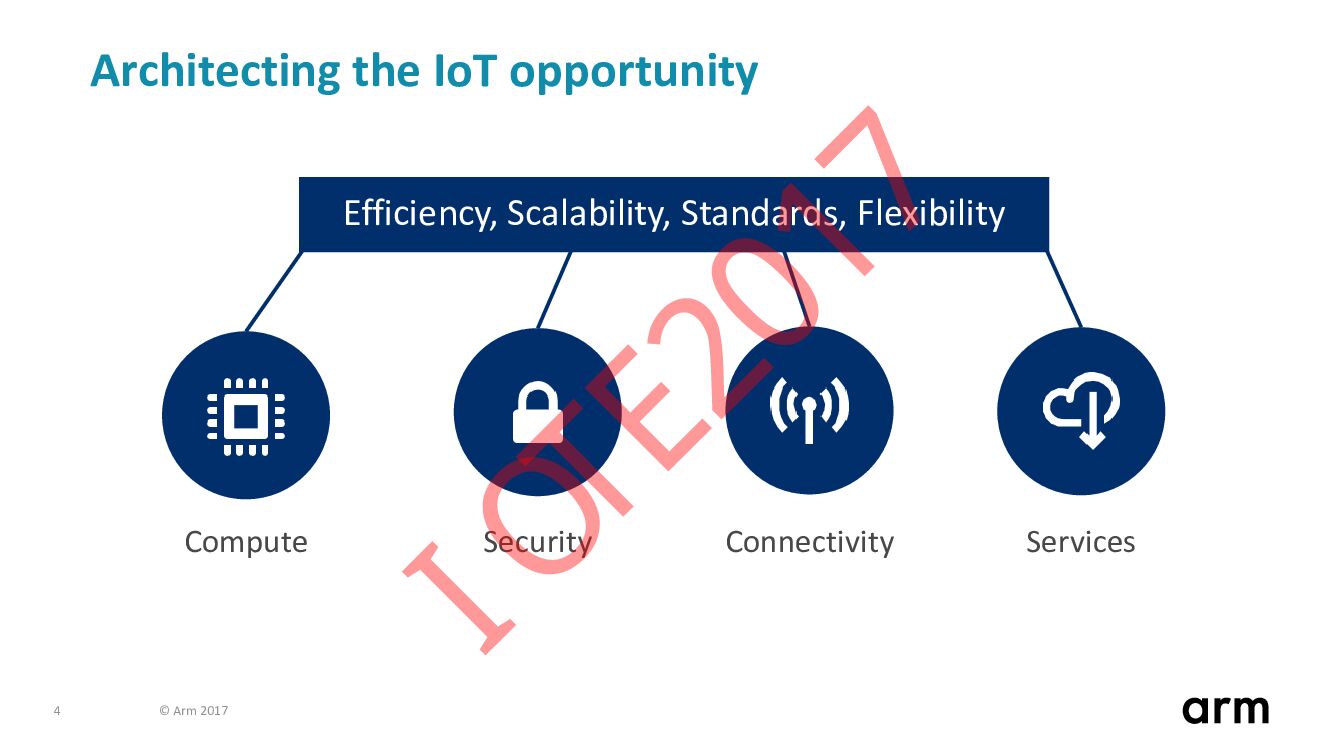 Architecting the IoT opportunity

Efficiency, Scalability, Standards, Flexibility

Compute

Security

Connectivity

Services

IOTE2017

4

© Arm 2017

arm